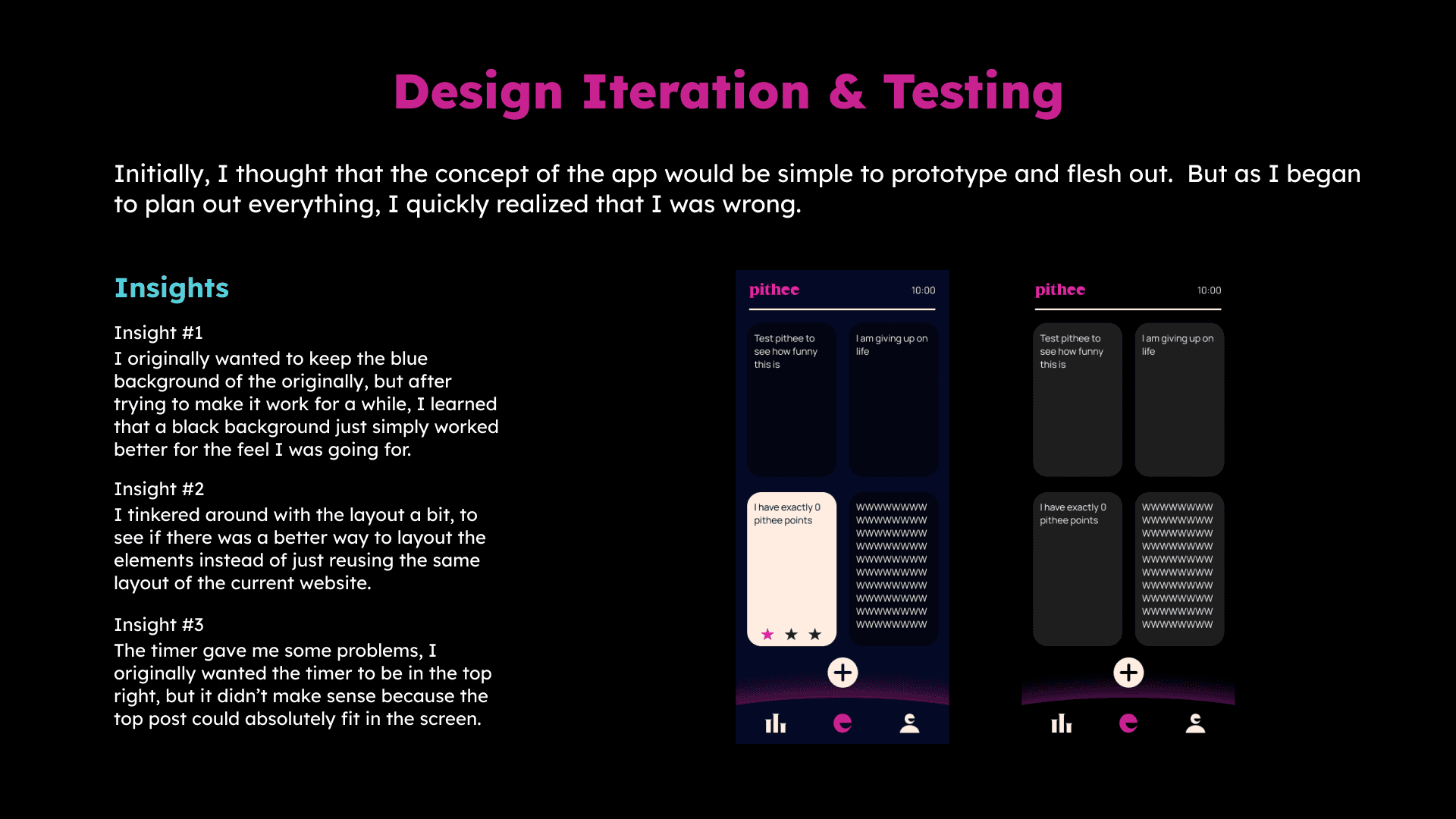 Design Iteration & Testing

Initially, I thought that the concept of the app would be simple to prototype and flesh out. But as I began to plan out everything, I quickly realized that I was wrong.

Insights

Insight #1
I originally wanted to keep the blue background of the originally, but after trying to make it work for a while, I learned that a black background just simply worked better for the feel I was going for.

Insight #2
I tinkered around with the layout a bit, to see if there was a better way to layout the elements instead of just reusing the same layout of the current website.

Insight #3
The timer gave me some problems, I originally wanted the timer to be in the top right, but it didn't make sense because the top post could absolutely fit in the screen.

pithee 10:00

Test pithee to see how funny this is

I am giving up on life

I have exactly 0 pithee points

WWWWWWWWW WWWWWWWWW WWWWWWWWW WWWWWWWWW WWWWWWWWW WWWWWWWWW WWWWWWWWW WWWWWWWWW WWWWWWWWW WWWWWWWWW

pithee 10:00

Test pithee to see how funny this is

I am giving up on life

I have exactly 0 pithee points

WWWWWWWWW WWWWWWWWW WWWWWWWWW WWWWWWWWW WWWWWWWWW WWWWWWWWW WWWWWWWWW WWWWWWWWW WWWWWWWWW WWWWWWWWW